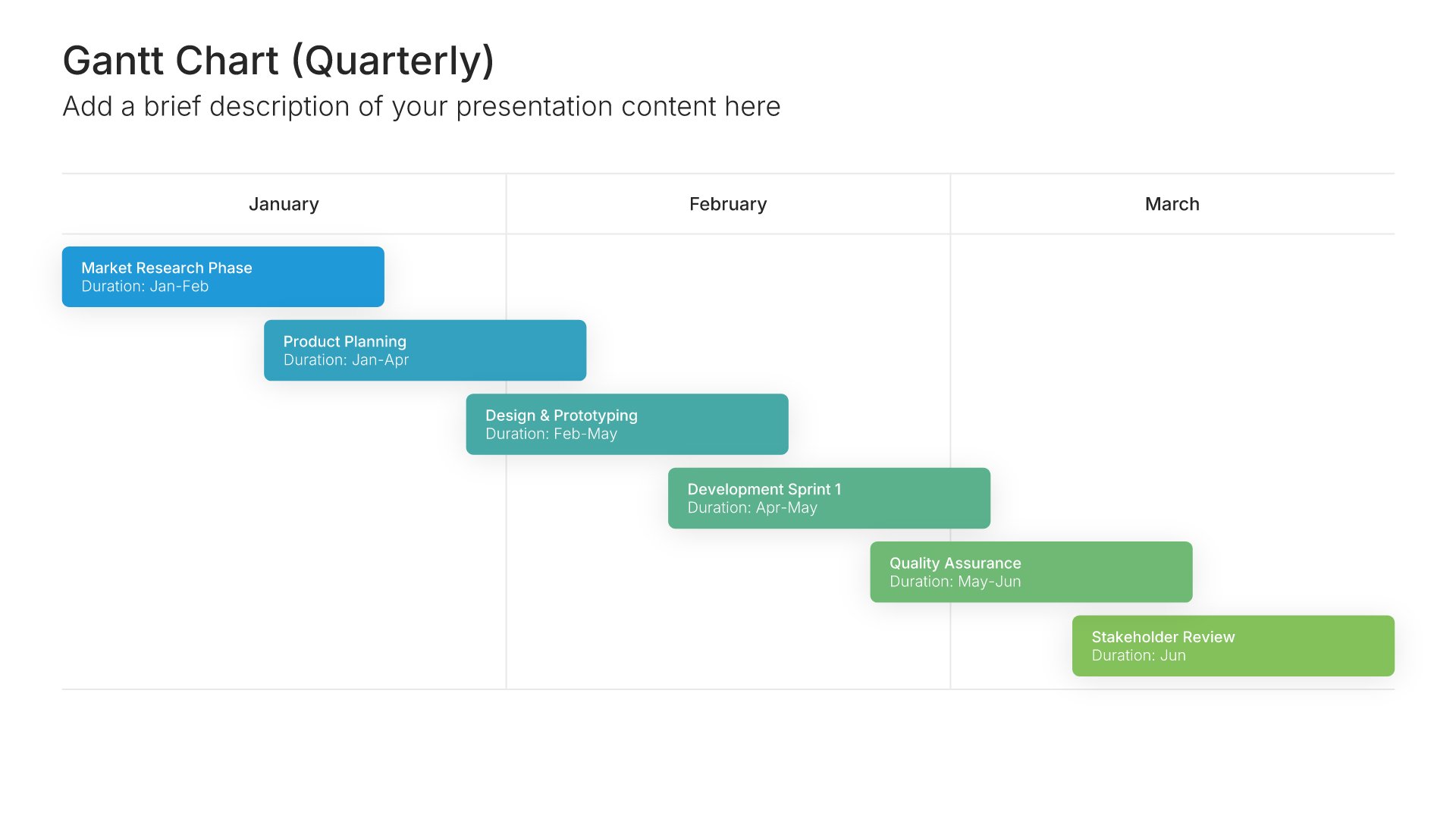 Gantt Chart (Quarterly)
Add a brief description of your presentation content here

January

February

March

Market Research Phase
Duration: Jan-Feb

Product Planning
Duration: Jan-Apr

Design & Prototyping
Duration: Feb-May

Development Sprint 1
Duration: Apr-May

Quality Assurance
Duration: May-Jun

Stakeholder Review
Duration: Jun